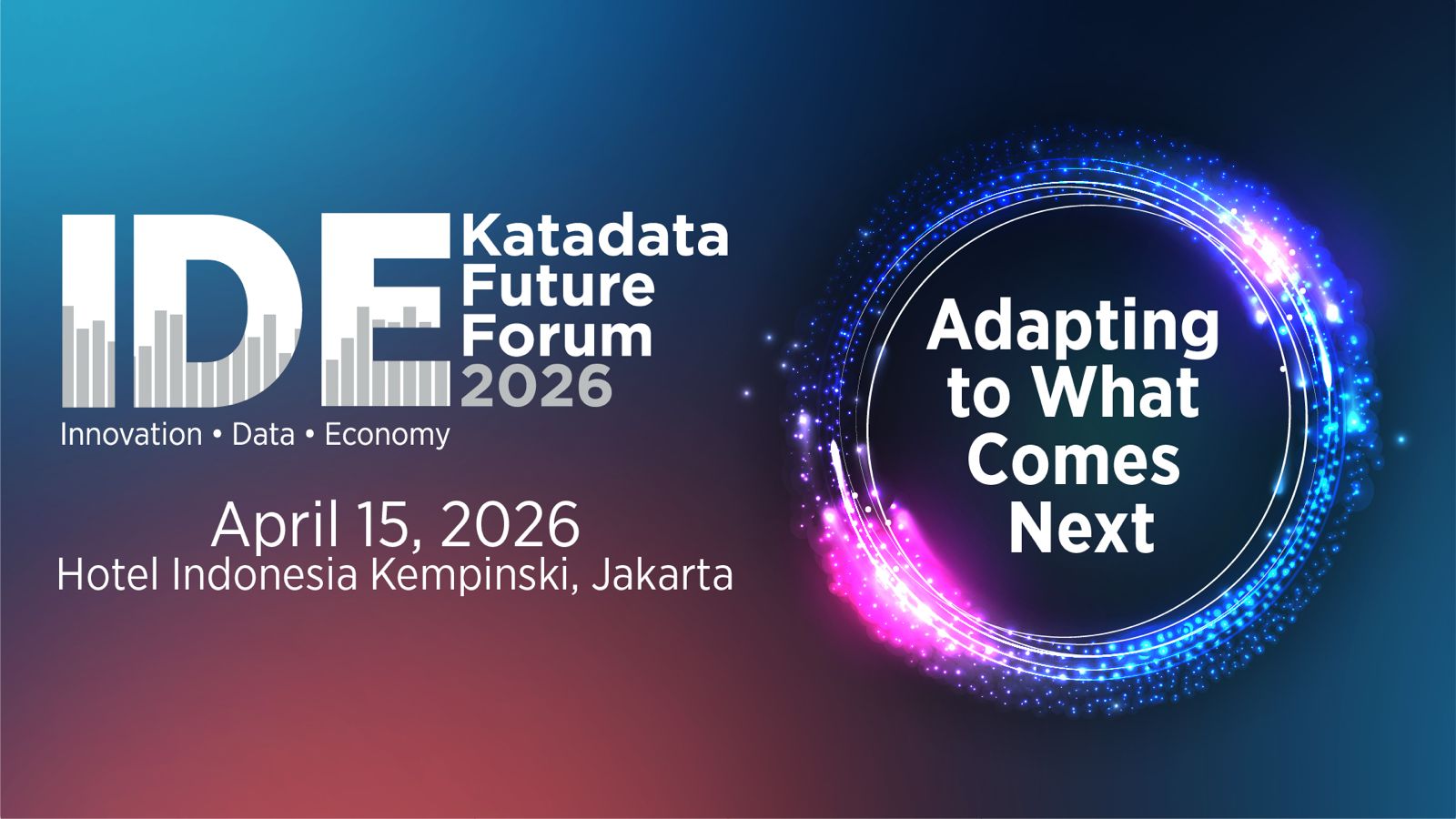 IDE Katadata Future Forum 2026

Innovation • Data • Economy

April 15, 2026
Hotel Indonesia Kempinski, Jakarta

Adapting to What Comes Next